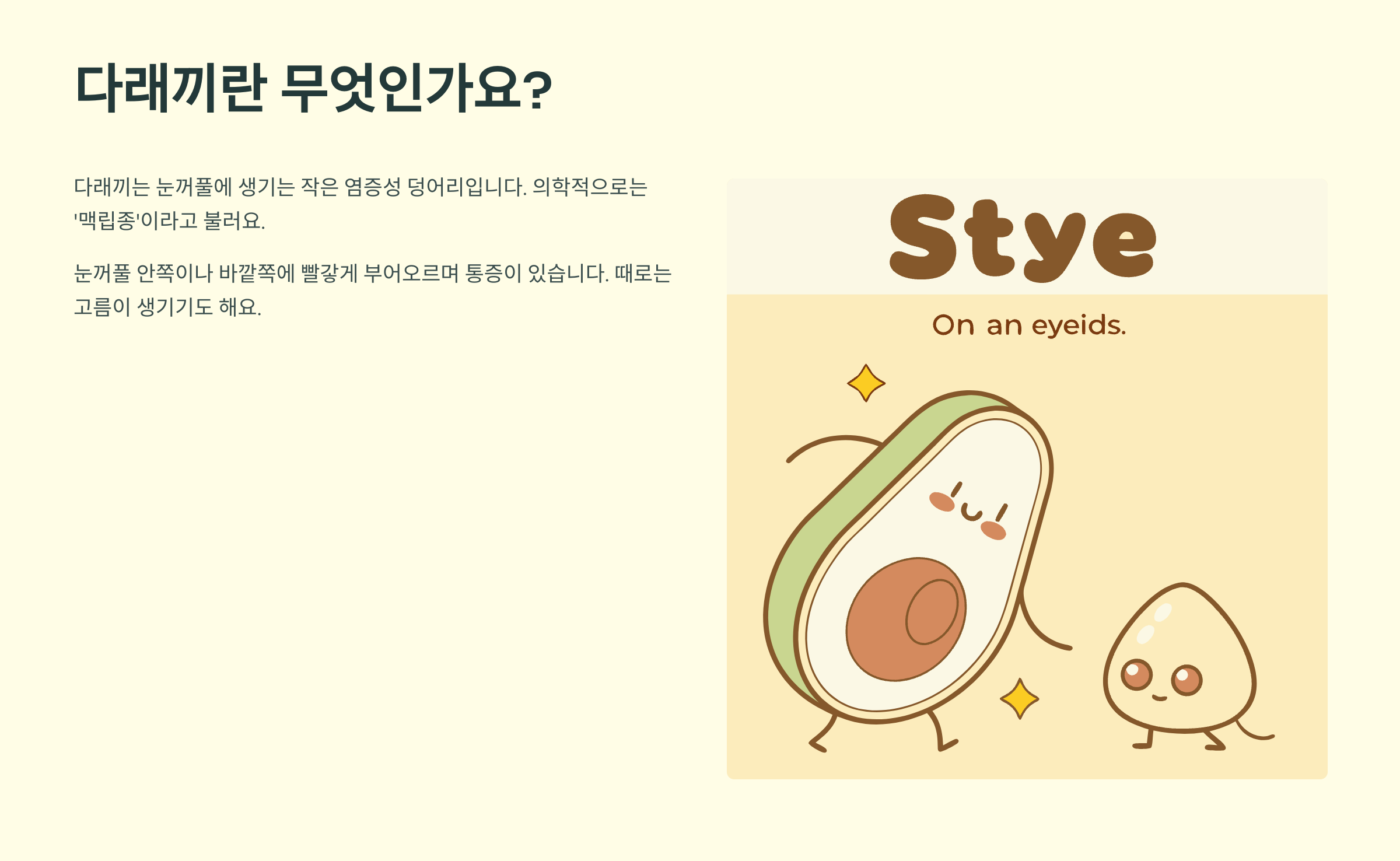 다래끼란 무엇인가요?

다래끼는 눈꺼풀에 생기는 작은 염증성 덩어리입니다. 의학적으로는 '맥립종'이라고 불러요.

눈꺼풀 안쪽이나 바깥쪽에 빨갛게 부어오르며 통증이 있습니다. 때로는 고름이 생기기도 해요.

Stye

On an eyeids.